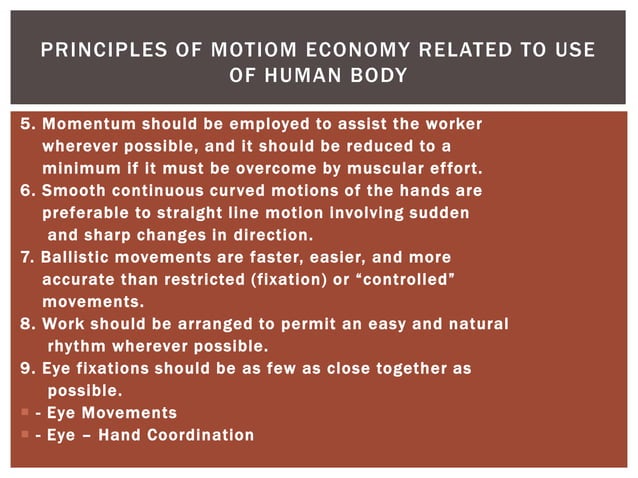 PRINCIPLES OF MOTIOM ECONOMY RELATED TO USE OF HUMAN BODY

5. Momentum should be employed to assist the worker wherever possible, and it should be reduced to a minimum if it must be overcome by muscular effort.
6. Smooth continuous curved motions of the hands are preferable to straight line motion involving sudden and sharp changes in direction.
7. Ballistic movements are faster, easier, and more accurate than restricted (fixation) or “controlled” movements.
8. Work should be arranged to permit an easy and natural rhythm wherever possible.
9. Eye fixations should be as few as close together as possible.
- Eye Movements
- Eye – Hand Coordination